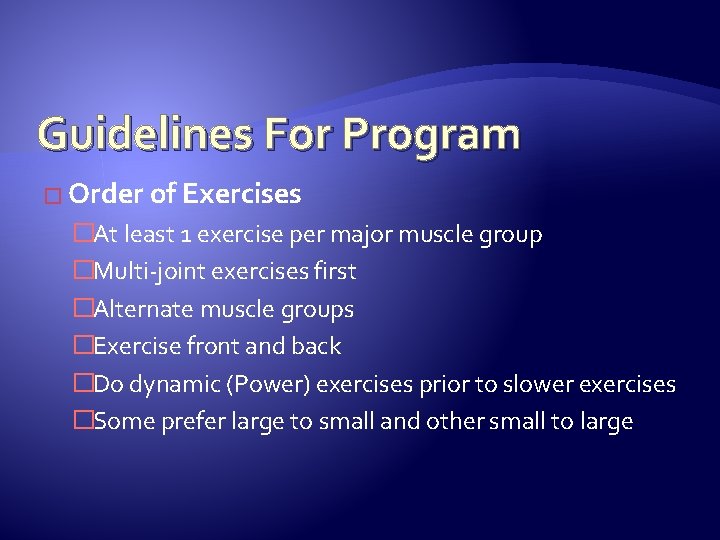 Guidelines For Program

Order of Exercises

At least 1 exercise per major muscle group

Multi-joint exercises first

Alternate muscle groups

Exercise front and back

Do dynamic (Power) exercises prior to slower exercises

Some prefer large to small and other small to large